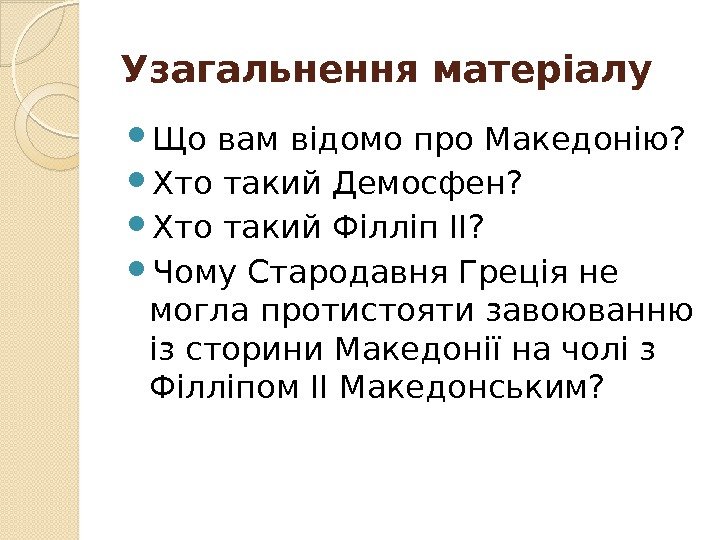 Узагальнення матеріалу

- Що вам відомо про Македонію?
- Хто такий Демосфен?
- Хто такий Філліп ІІ?
- Чому Стародавня Греція не могла протистояти завоюванню із сторини Македонії на чолі з Філліпом ІІ Македонським?